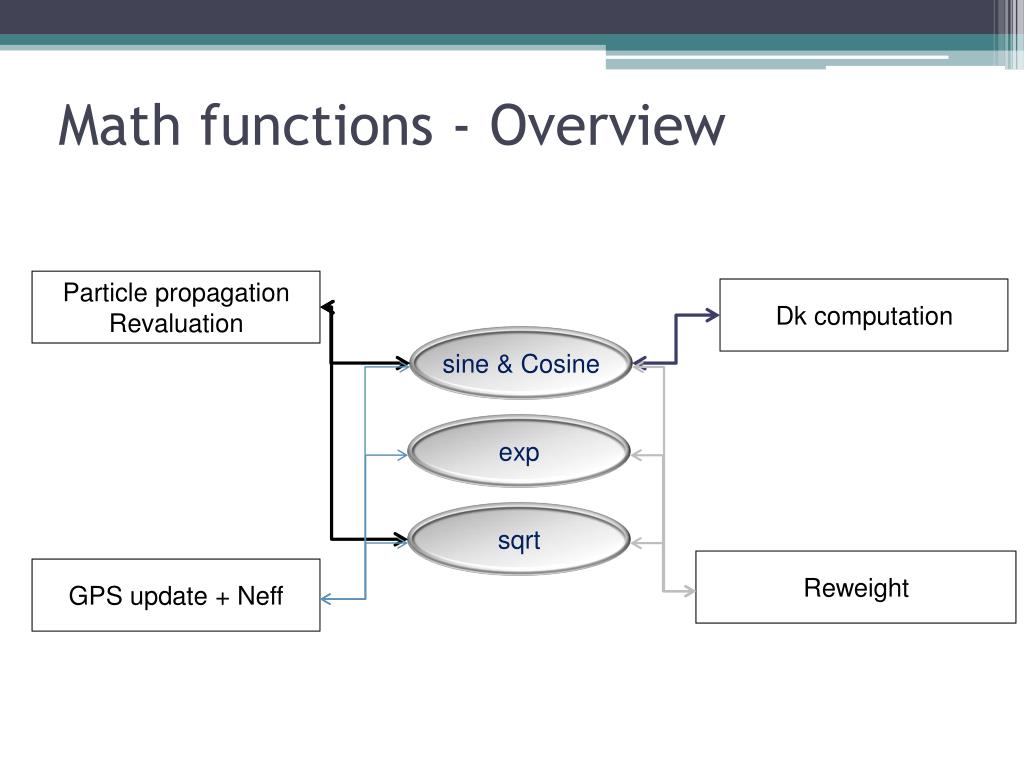 Math functions - Overview

Particle propagation
Revaluation

Dk computation

sine & Cosine

exp

sqrt

GPS update + Neff

Reweight